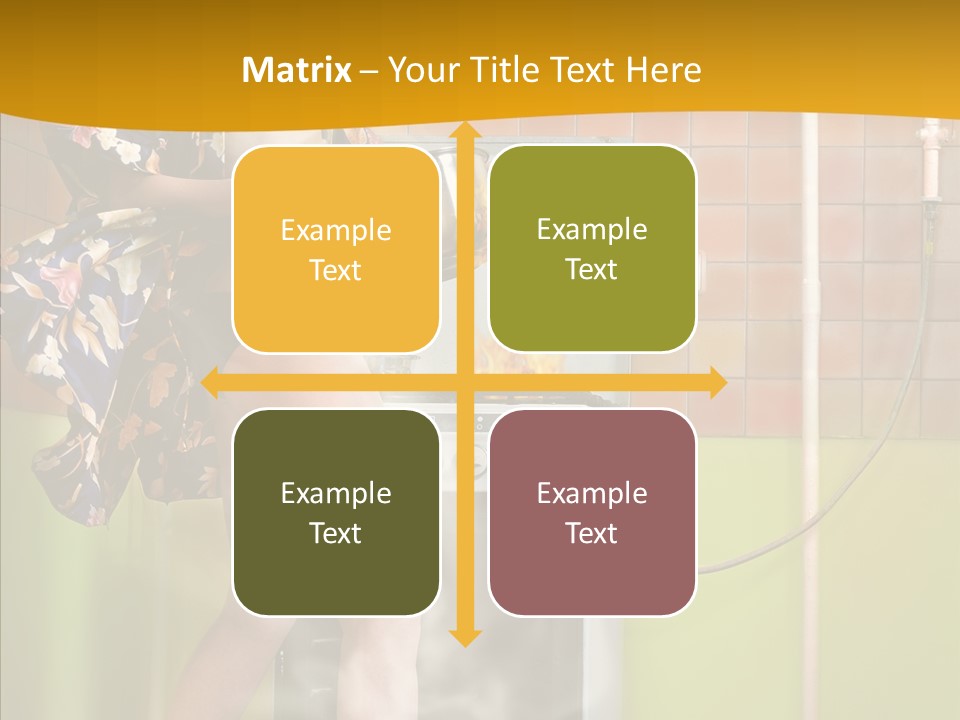 Matrix – Your Title Text Here

Example Text

Example Text

Example Text

Example Text